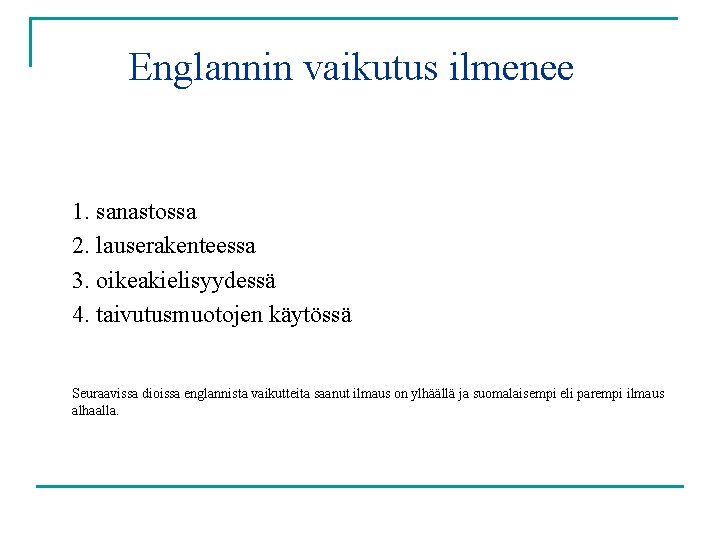 Englannin vaikutus ilmenee

1. sanastossa
2. lauserakenteessa
3. oikeakielisyydessä
4. taivutusmuotojen käytössä

Seuraavissa dioissa englannista vaikutteita saanut ilmaus on ylhäällä ja suomalaisempi eli parempi ilmaus alhaalla.